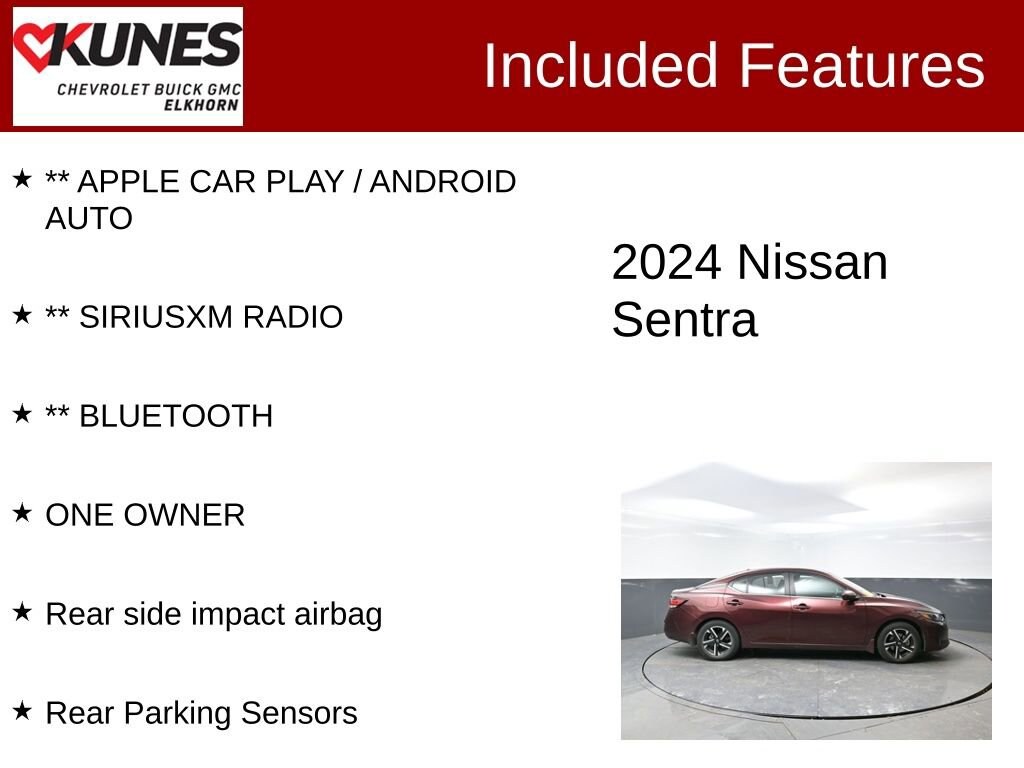 KUNES
CHEVROLET BUICK GMC
ELKHORN

Included Features

★ ** APPLE CAR PLAY / ANDROID AUTO

★ ** SIRIUSXM RADIO

★ ** BLUETOOTH

★ ONE OWNER

★ Rear side impact airbag

★ Rear Parking Sensors

2024 Nissan Sentra